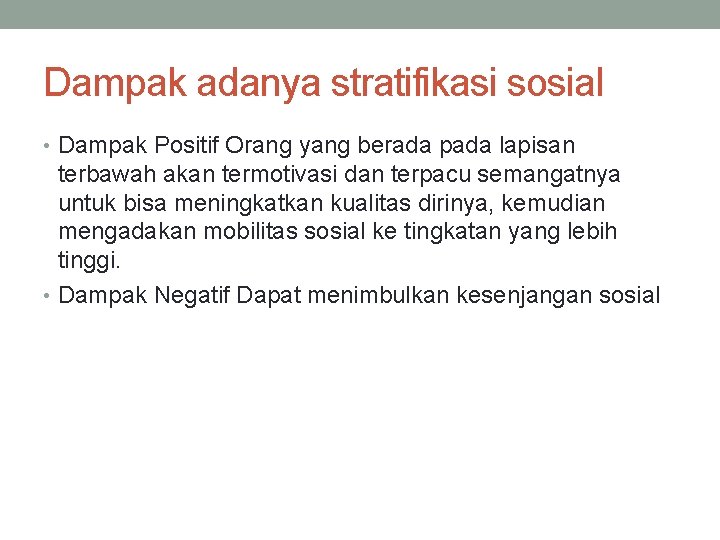 Dampak adanya stratifikasi sosial

• Dampak Positif Orang yang berada pada lapisan terbawah akan termotivasi dan terpacu semangatnya untuk bisa meningkatkan kualitas dirinya, kemudian mengadakan mobilitas sosial ke tingkatan yang lebih tinggi.
• Dampak Negatif Dapat menimbulkan kesenjangan sosial